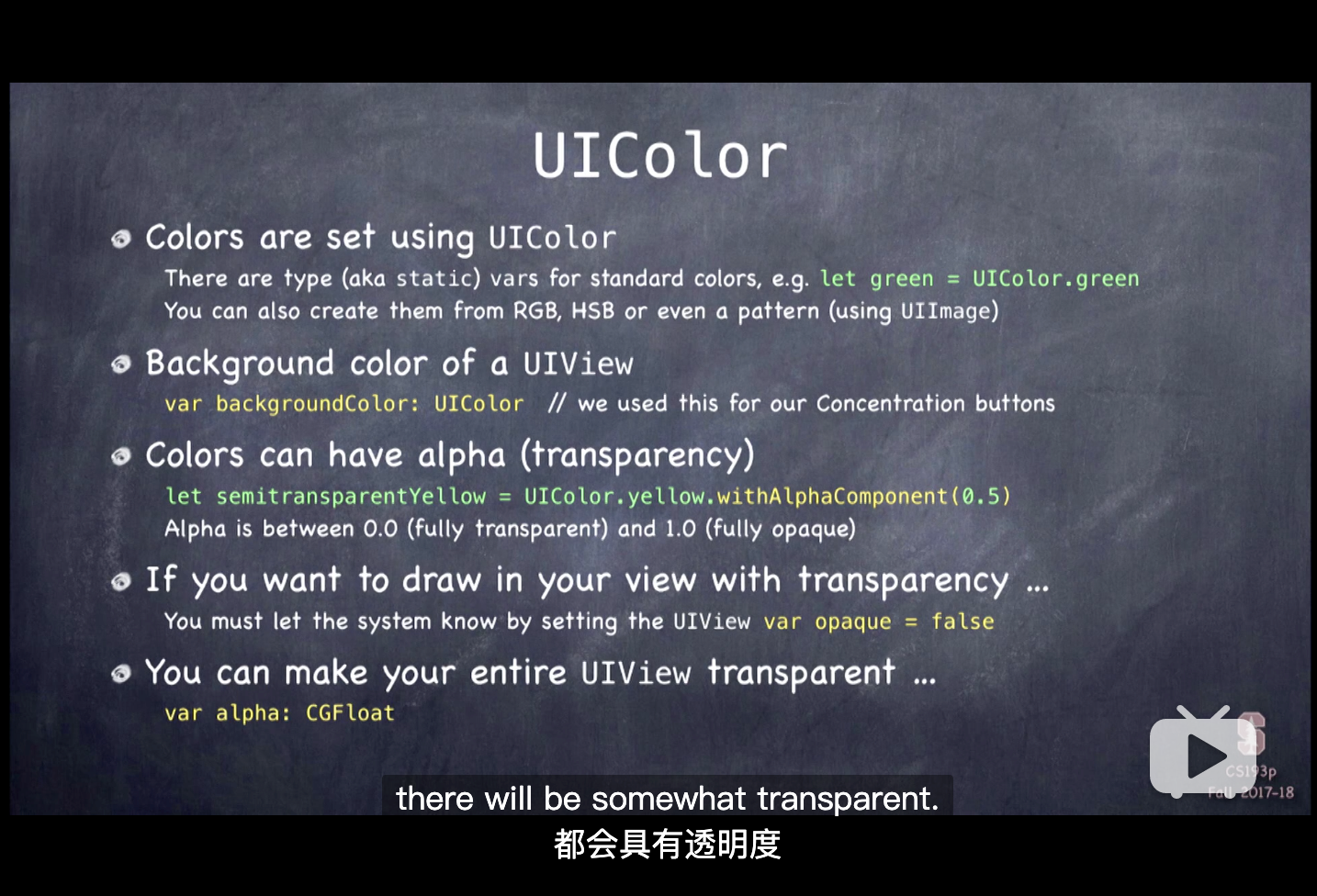 UIColor

Colors are set using UIColor

There are type (aka static) vars for standard colors, e.g. let green = UIColor.green
You can also create them from RGB, HSB or even a pattern (using UIImage)

Background color of a UIView

var backgroundColor: UIColor // we used this for our Concentration buttons

Colors can have alpha (transparency)

let semitransparentYellow = UIColor.yellow.withAlphaComponent(0.5)
Alpha is between 0.0 (fully transparent) and 1.0 (fully opaque)

If you want to draw in your view with transparency ...

You must let the system know by setting the UIView var opaque = false

You can make your entire UIView transparent ...

var alpha: CGFloat

CS193p
Fall 2017-18

there will be somewhat transparent.
都会具有透明度